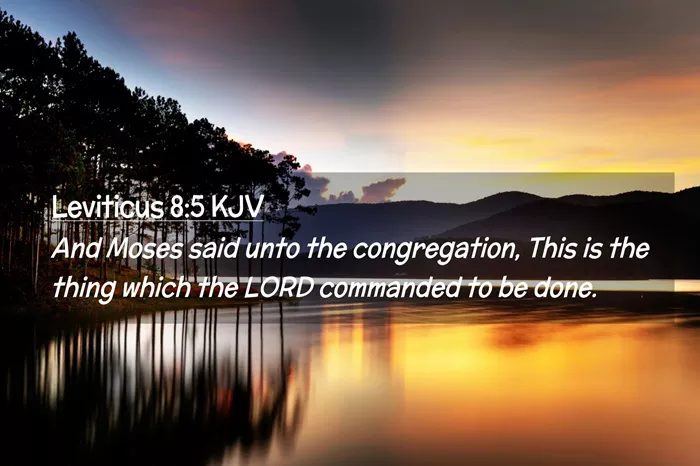 Leviticus 8:5 KJV

And Moses said unto the congregation, This is the thing which the LORD commanded to be done.